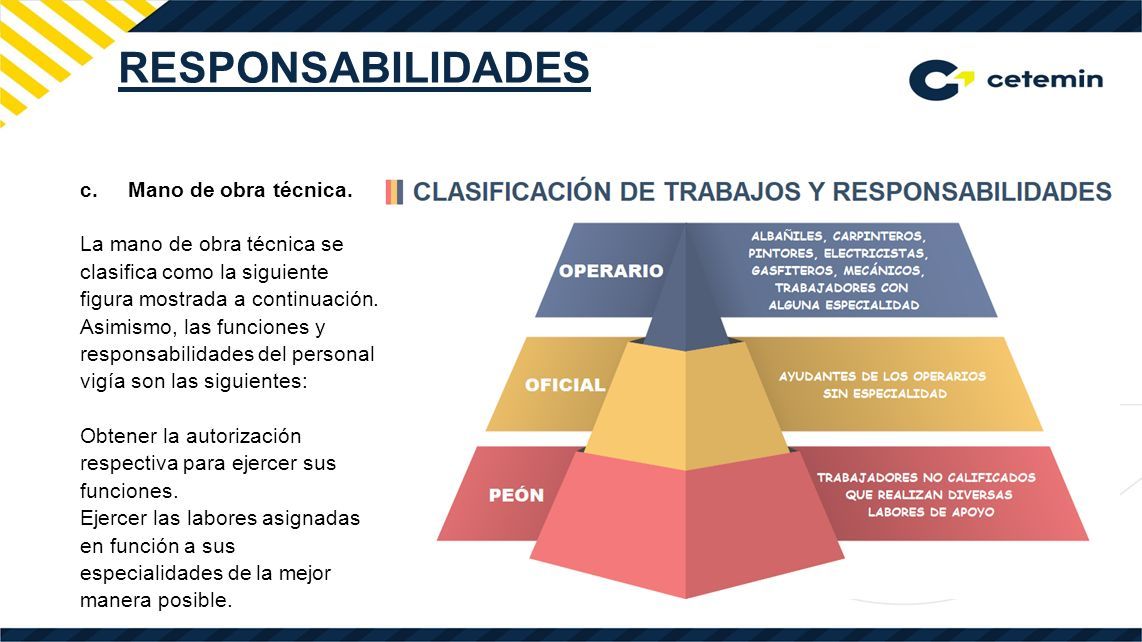 RESPONSABILIDADES

cetemin

c. Mano de obra técnica.

La mano de obra técnica se clasifica como la siguiente figura mostrada a continuación. Asimismo, las funciones y responsabilidades del personal vigía son las siguientes:

Obtener la autorización respectiva para ejercer sus funciones.
Ejercer las labores asignadas en función a sus especialidades de la mejor manera posible.

CLASIFICACIÓN DE TRABAJOS Y RESPONSABILIDADES

OPERARIO

ALBAÑILES, CARPINTEROS, PINTORES, ELECTRICISTAS, GASFITEROS, MECÁNICOS, TRABAJADORES CON ALGUNA ESPECIALIDAD

OFICIAL

AYUDANTES DE LOS OPERARIOS SIN ESPECIALIDAD

PEÓN

TRABAJADORES NO CALIFICADOS QUE REALIZAN DIVERSAS LABORES DE APOYO